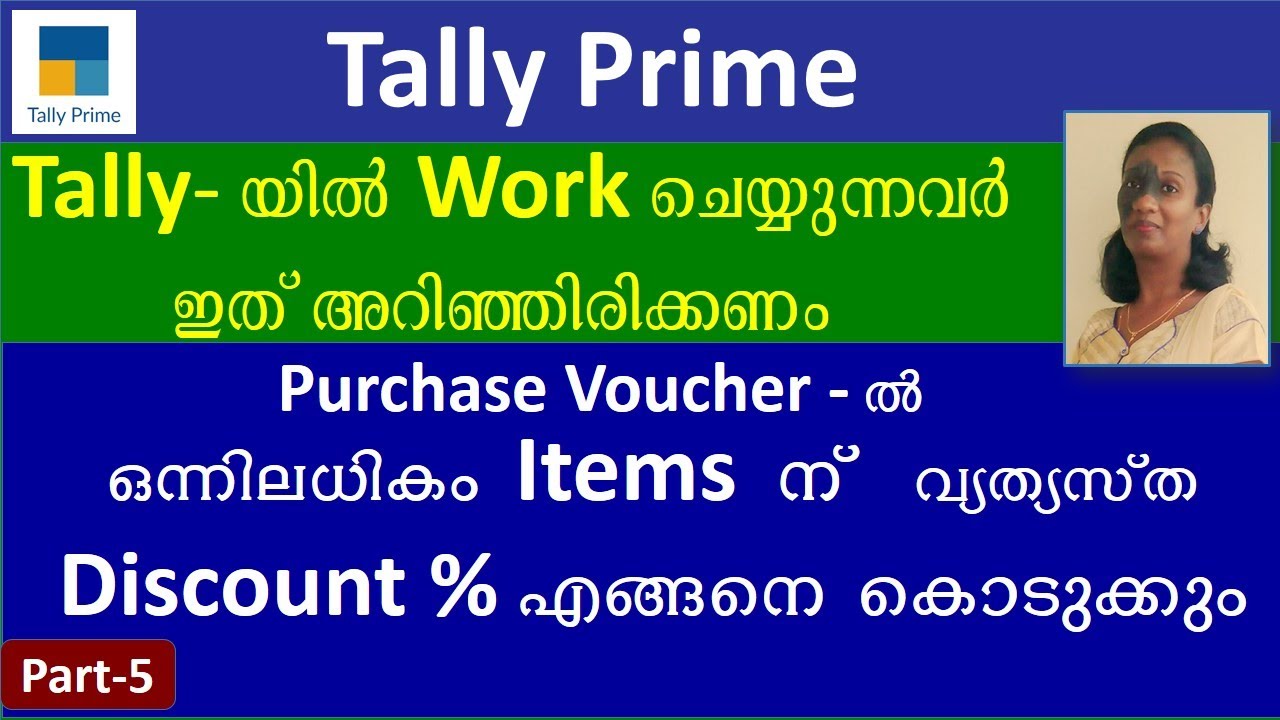 Tally Prime

Tally Prime

Tally- യിൽ Work ചെയ്യുന്നവർ ഇത് അറിഞ്ഞിരിക്കണം

Purchase Voucher - ൽ ഒന്നിലധികം Items ന് വ്യത്യസ്ത Discount % എങ്ങനെ കൊടുക്കും

Part-5